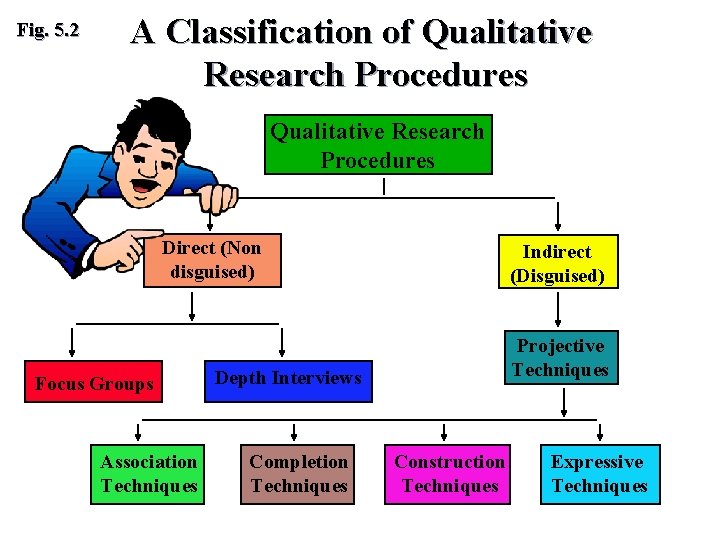 Fig. 5.2

A Classification of Qualitative Research Procedures

Qualitative Research Procedures

Direct (Non disguised)

Indirect (Disguised)

Focus Groups

Depth Interviews

Projective Techniques

Association Techniques

Completion Techniques

Construction Techniques

Expressive Techniques